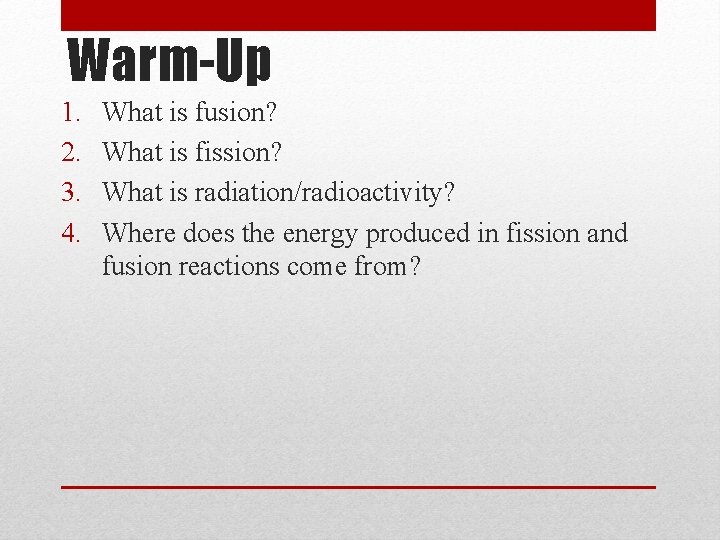 Warm-Up

1. What is fusion?
2. What is fission?
3. What is radiation/radioactivity?
4. Where does the energy produced in fission and fusion reactions come from?